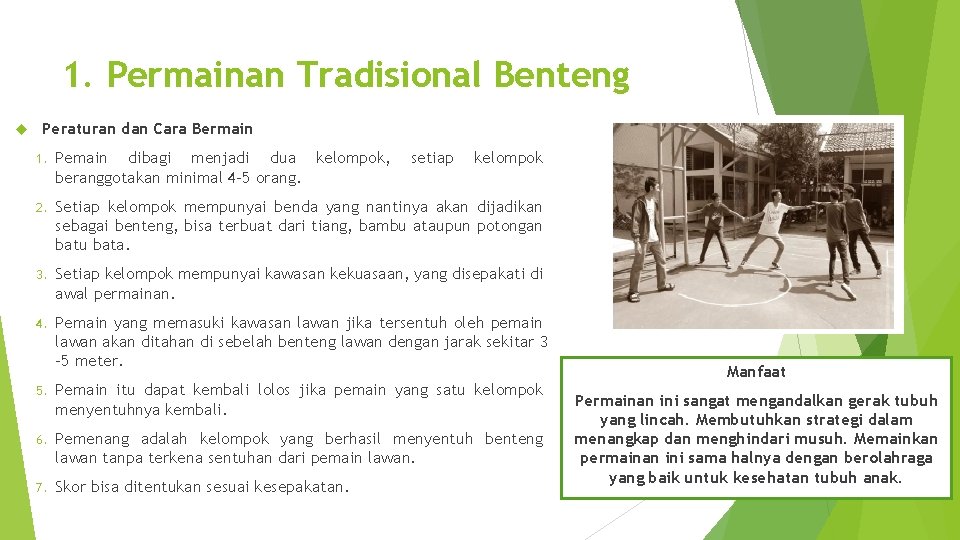 1. Permainan Tradisional Benteng

Peraturan dan Cara Bermain

1. Pemain dibagi menjadi dua kelompok, setiap kelompok beranggotakan minimal 4-5 orang.

2. Setiap kelompok mempunyai benda yang nantinya akan dijadikan sebagai benteng, bisa terbuat dari tiang, bambu ataupun potongan batu bata.

3. Setiap kelompok mempunyai kawasan kekuasaan, yang disepakati di awal permainan.

4. Pemain yang memasuki kawasan lawan jika tersentuh oleh pemain lawan akan ditahan di sebelah benteng lawan dengan jarak sekitar 3 -5 meter.

5. Pemain itu dapat kembali lolos jika pemain yang satu kelompok menyentuhnya kembali.

6. Pemenang adalah kelompok yang berhasil menyentuh benteng lawan tanpa terkena sentuhan dari pemain lawan.

7. Skor bisa ditentukan sesuai kesepakatan.

Manfaat

Permainan ini sangat mengandalkan gerak tubuh yang lincah. Membutuhkan strategi dalam menangkap dan menghindari musuh. Memainkan permainan ini sama halnya dengan berolahraga yang baik untuk kesehatan tubuh anak.